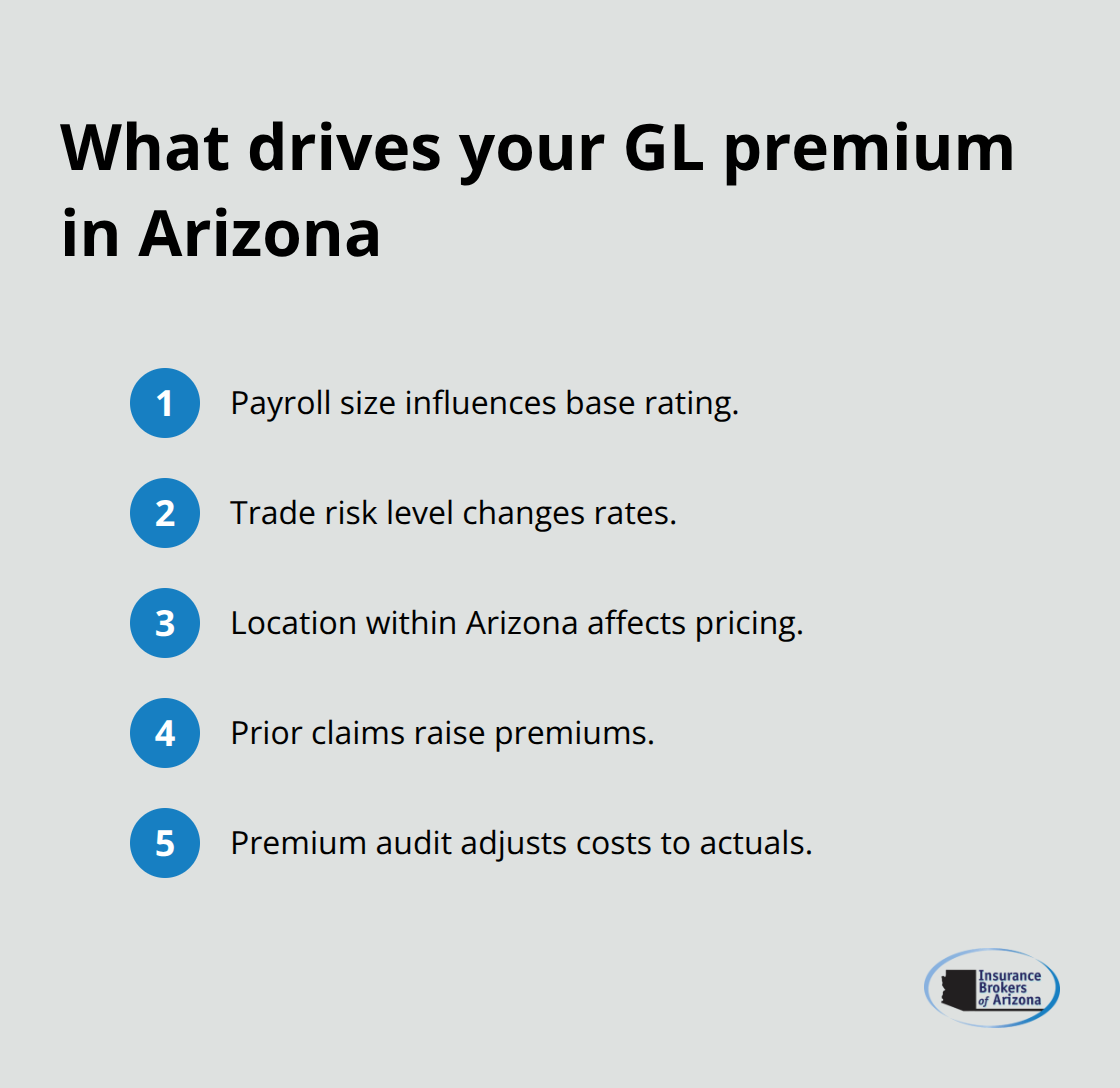 What drives your GL premium in Arizona

1 Payroll size influences base rating.

2 Trade risk level changes rates.

3 Location within Arizona affects pricing.

4 Prior claims raise premiums.

5 Premium audit adjusts costs to actuals.

Insurance Brokers of Arizona